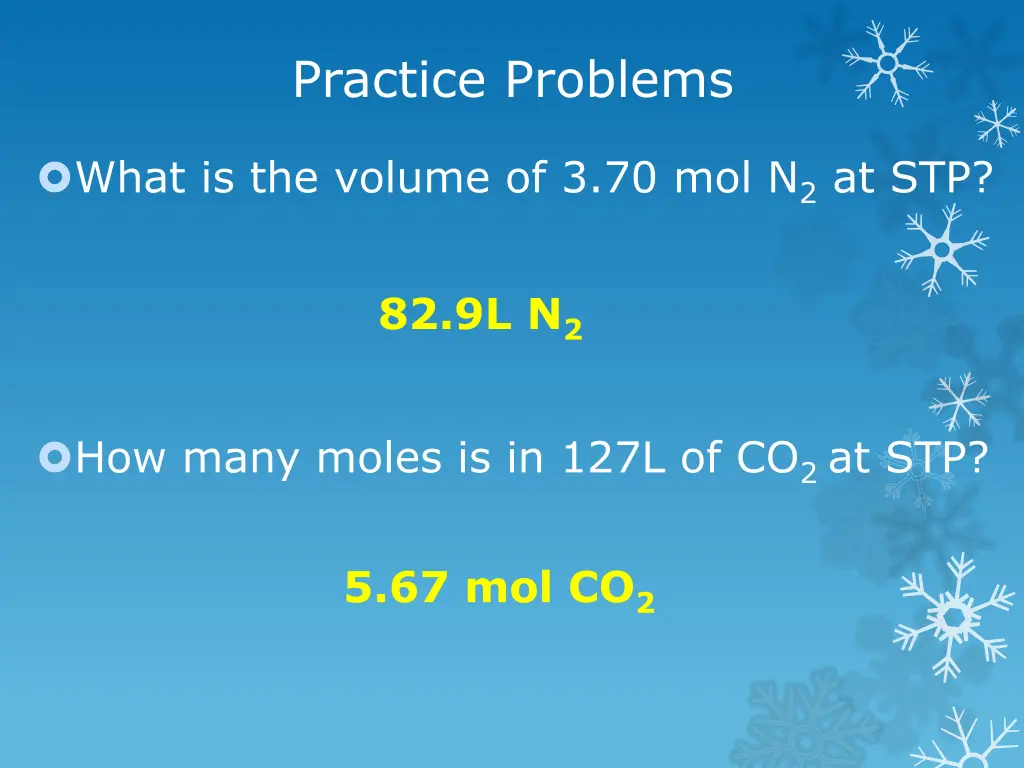 Practice Problems

What is the volume of 3.70 mol $N_2$ at STP?

82.9L $N_2$

How many moles is in 127L of $CO_2$ at STP?

5.67 mol $CO_2$